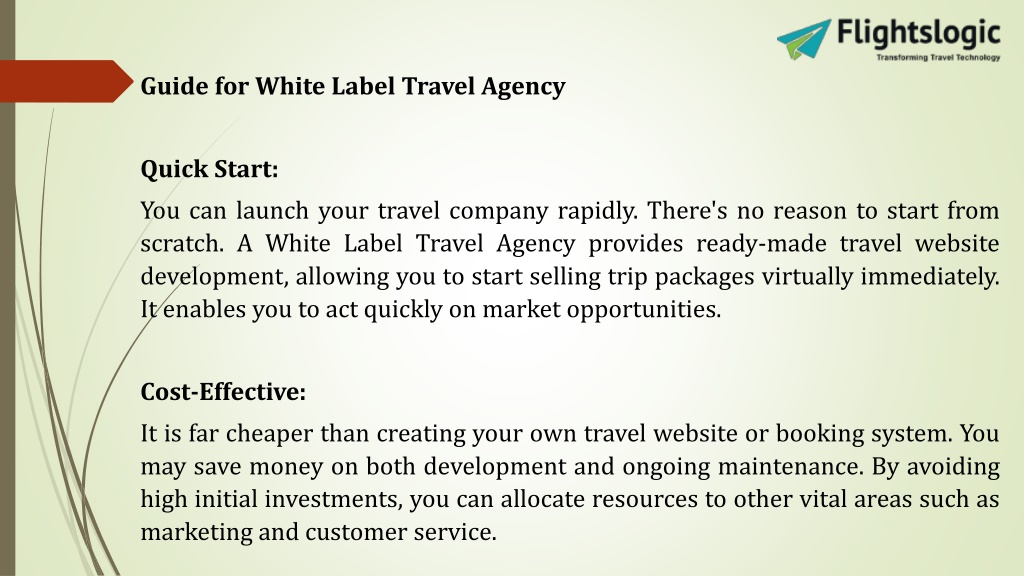 Flightslogic
Transforming Travel Technology

Guide for White Label Travel Agency

Quick Start:

You can launch your travel company rapidly. There's no reason to start from scratch. A White Label Travel Agency provides ready-made travel website development, allowing you to start selling trip packages virtually immediately. It enables you to act quickly on market opportunities.

Cost-Effective:

It is far cheaper than creating your own travel website or booking system. You may save money on both development and ongoing maintenance. By avoiding high initial investments, you can allocate resources to other vital areas such as marketing and customer service.